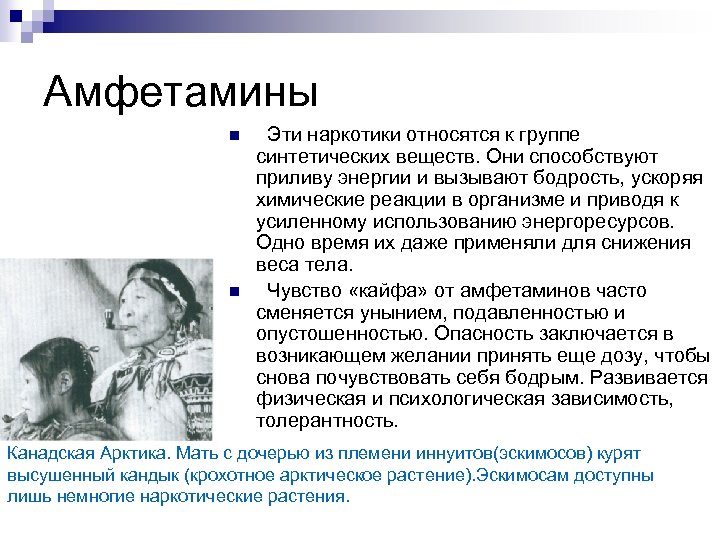 Амфетамины

Эти наркотики относятся к группе синтетических веществ. Они способствуют приливу энергии и вызывают бодрость, ускоряя химические реакции в организме и приводя к усиленному использованию энергоресурсов. Одно время их даже применяли для снижения веса тела.

Чувство «кайфа» от амфетаминов часто сменяется унынием, подавленностью и опустошенностью. Опасность заключается в возникающем желании принять еще дозу, чтобы снова почувствовать себя бодрым. Развивается физическая и психологическая зависимость, толерантность.

Канадская Арктика. Мать с дочерью из племени иннуитов(эскимосов) курят высушенный кандык (крохотное арктическое растение).Эскимосам доступны лишь немногие наркотические растения.